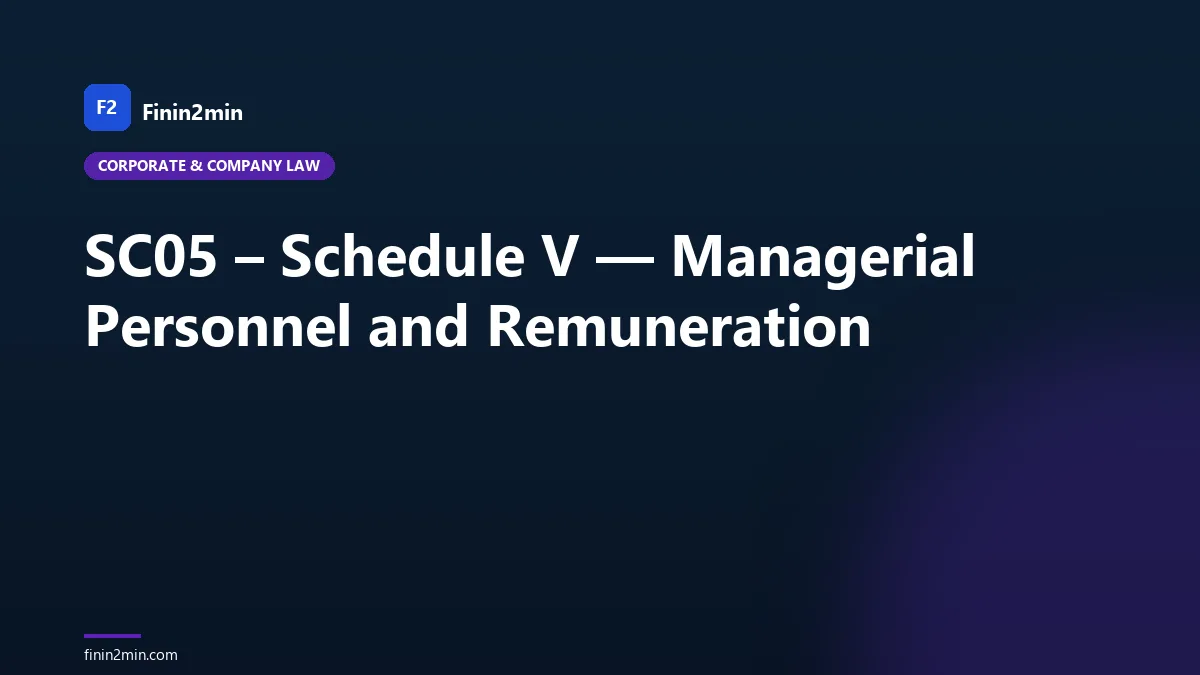 F2 Finin2min

CORPORATE & COMPANY LAW

SC05 – Schedule V — Managerial Personnel and Remuneration

finin2min.com